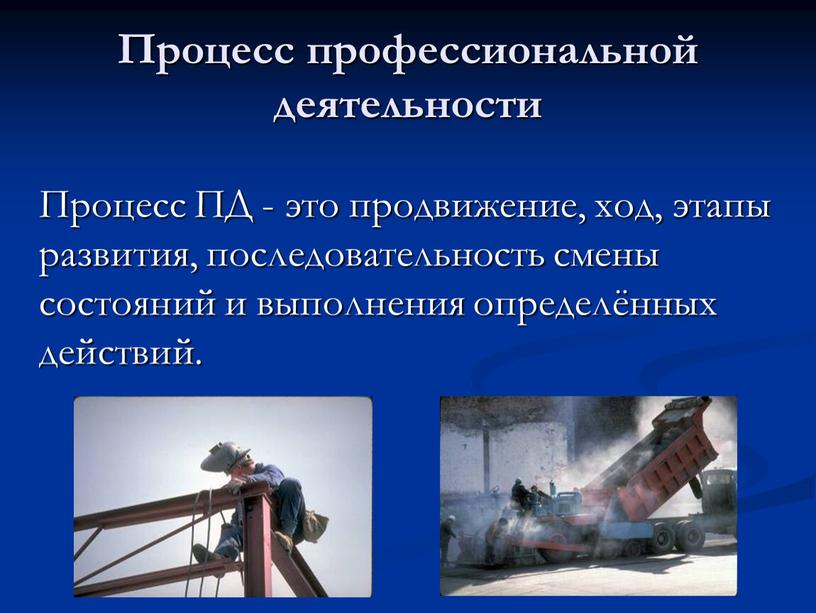 Процесс профессиональной деятельности

Процесс ПД - это продвижение, ход, этапы развития, последовательность смены состояний и выполнения определённых действий.